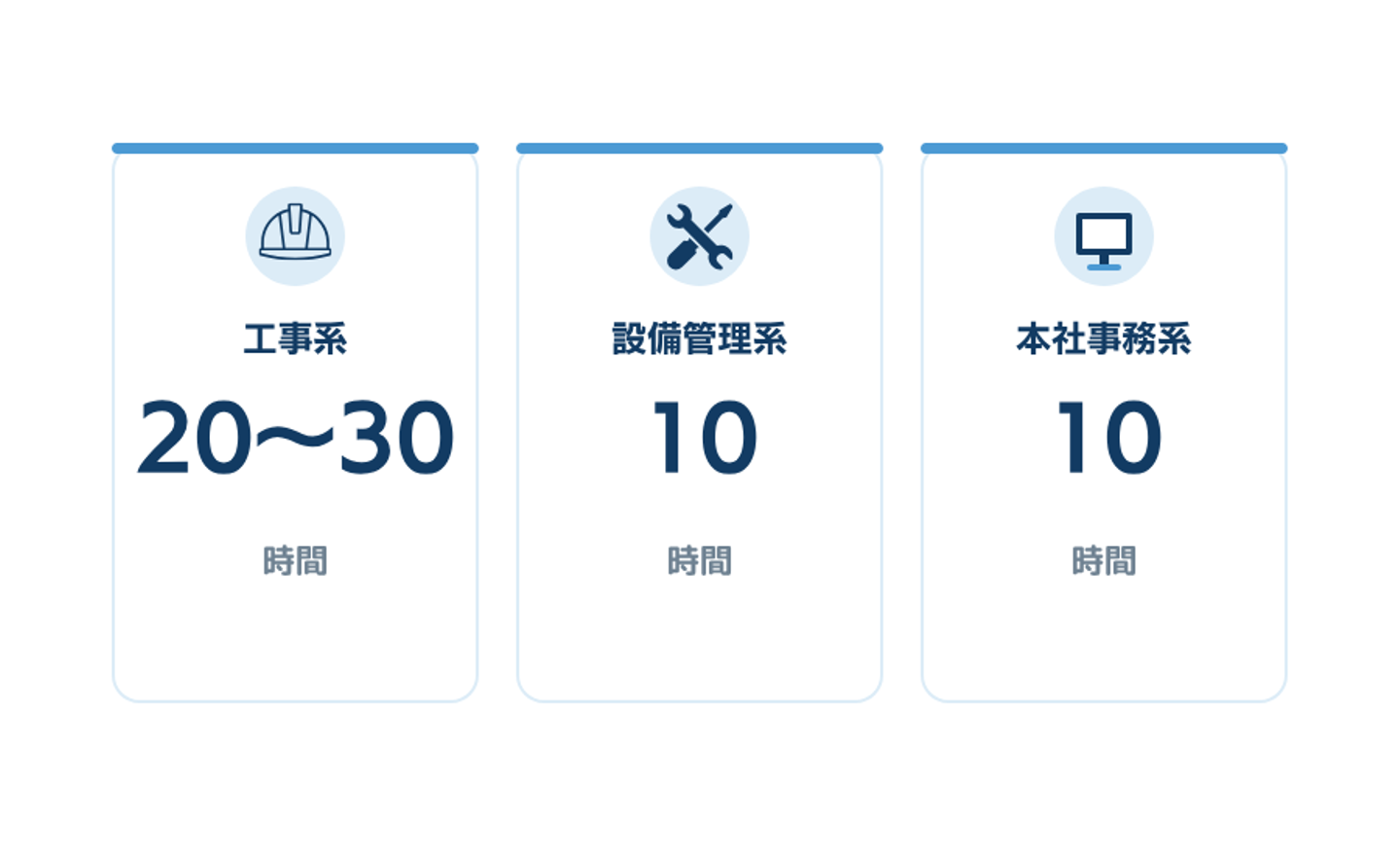 工事系

20〜30

時間

設備管理系

10

時間

本社事務系

10

時間